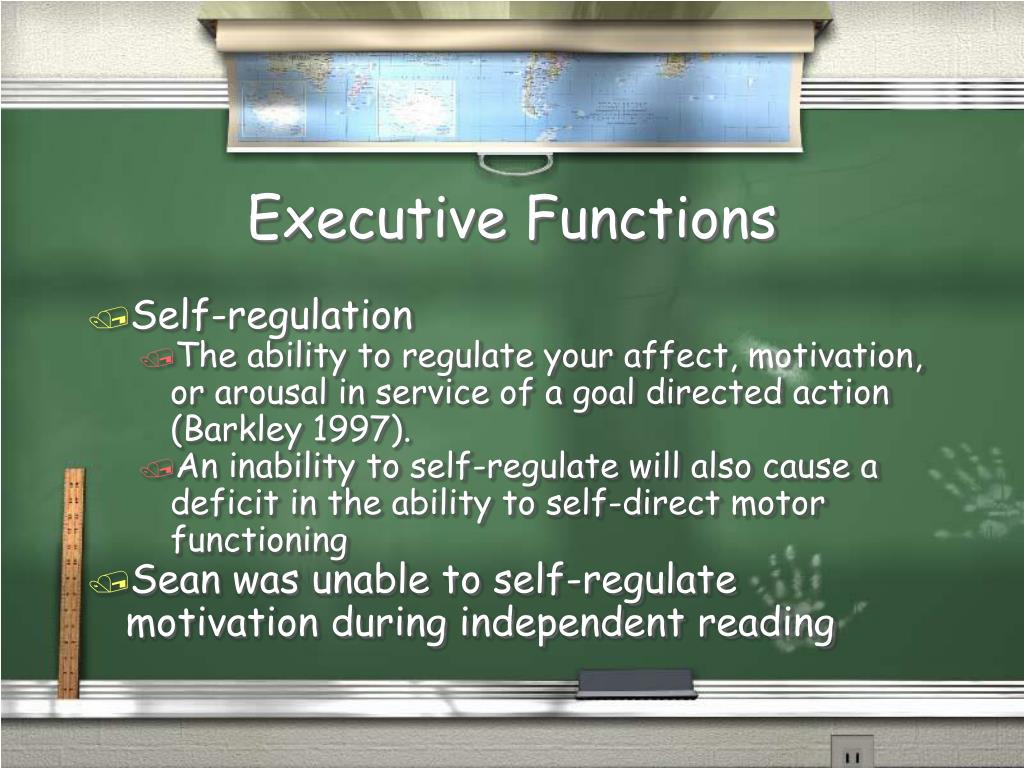 Executive Functions

Self-regulation

The ability to regulate your affect, motivation, or arousal in service of a goal directed action (Barkley 1997).

An inability to self-regulate will also cause a deficit in the ability to self-direct motor functioning

Sean was unable to self-regulate motivation during independent reading